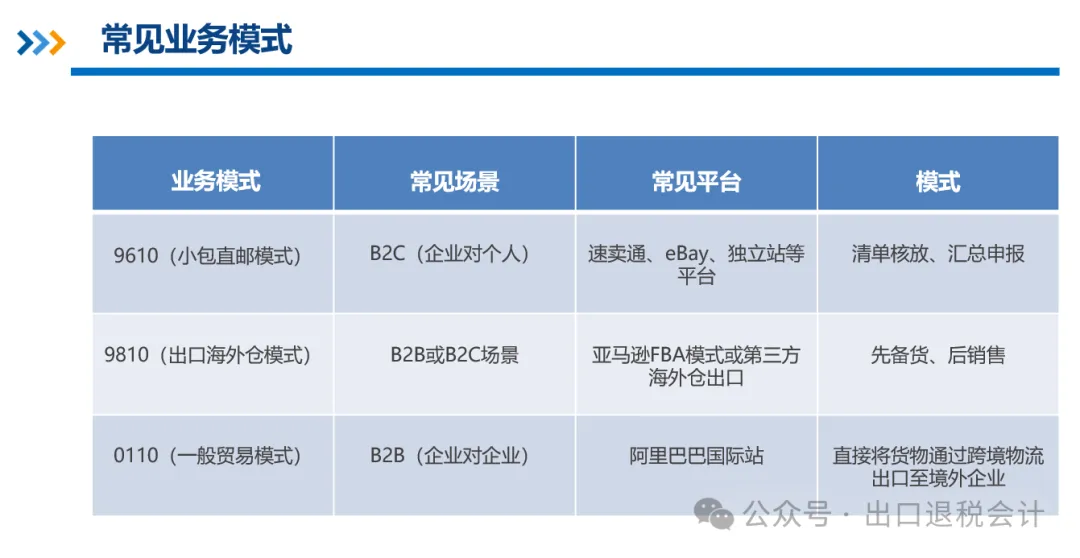 常见业务模式

| 业务模式 | 常见场景 | 常见平台 | 模式 |
|---|---|---|---|
| 9610（小包直邮模式） | B2C（企业对个人） | 速卖通、eBay、独立站等平台 | 清单核放、汇总申报 |
| 9810（出口海外仓模式） | B2B或B2C场景 | 亚马逊FBA模式或第三方海外仓出口 | 先备货、后销售 |
| 0110（一般贸易模式） | B2B（企业对企业） | 阿里巴巴国际站 | 直接将货物通过跨境物流出口至境外企业 |

公众号 · 出口退税会计